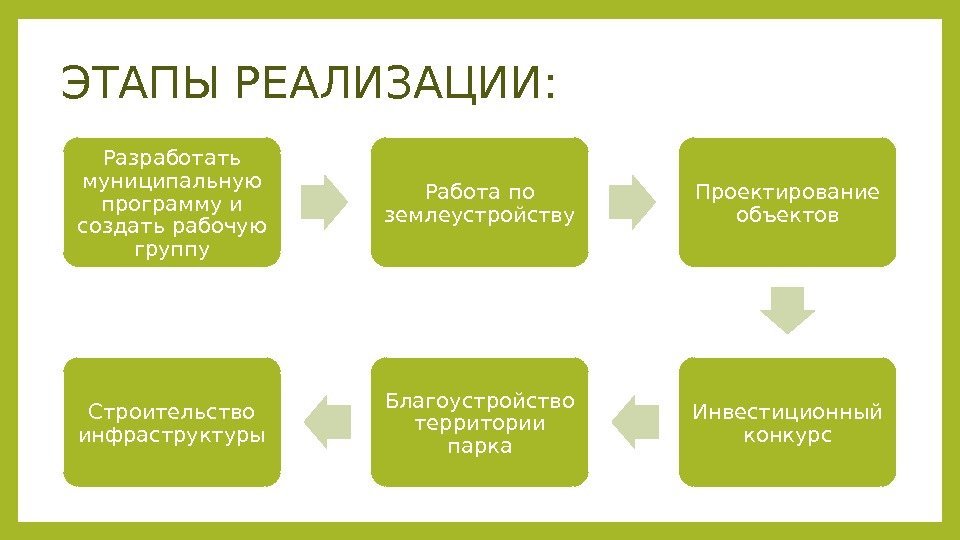 ЭТАПЫ РЕАЛИЗАЦИИ:

Разработать муниципальную программу и создать рабочую группу

Работа по землеустройству

Проектирование объектов

Инвестиционный конкурс

Благоустройство территории парка

Строительство инфраструктуры